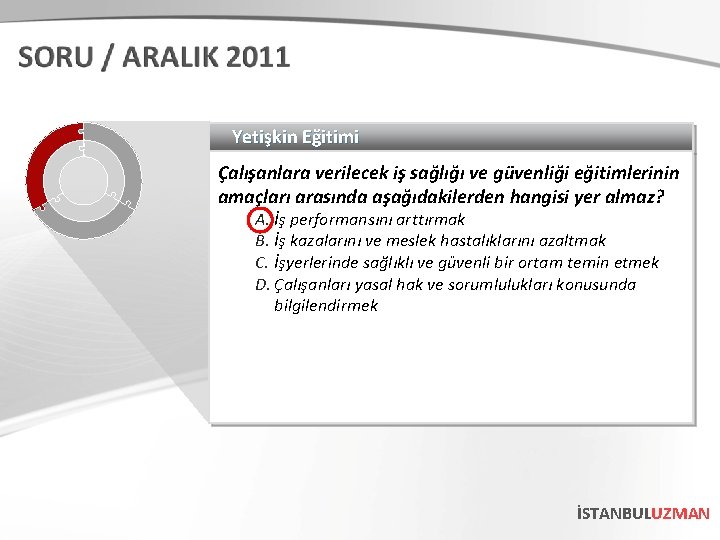 SORU / ARALIK 2011

Yetişkin Eğitimi

Çalışanlara verilecek iş sağlığı ve güvenliği eğitimlerinin amaçları arasında aşağıdakilerden hangisi yer almaz?

A. İş performansını arttırmak
B. İş kazalarını ve meslek hastalıklarını azaltmak
C. İşyerlerinde sağlıklı ve güvenli bir ortam temin etmek
D. Çalışanları yasal hak ve sorumlulukları konusunda bilgilendirmek

İSTANBULUZMAN